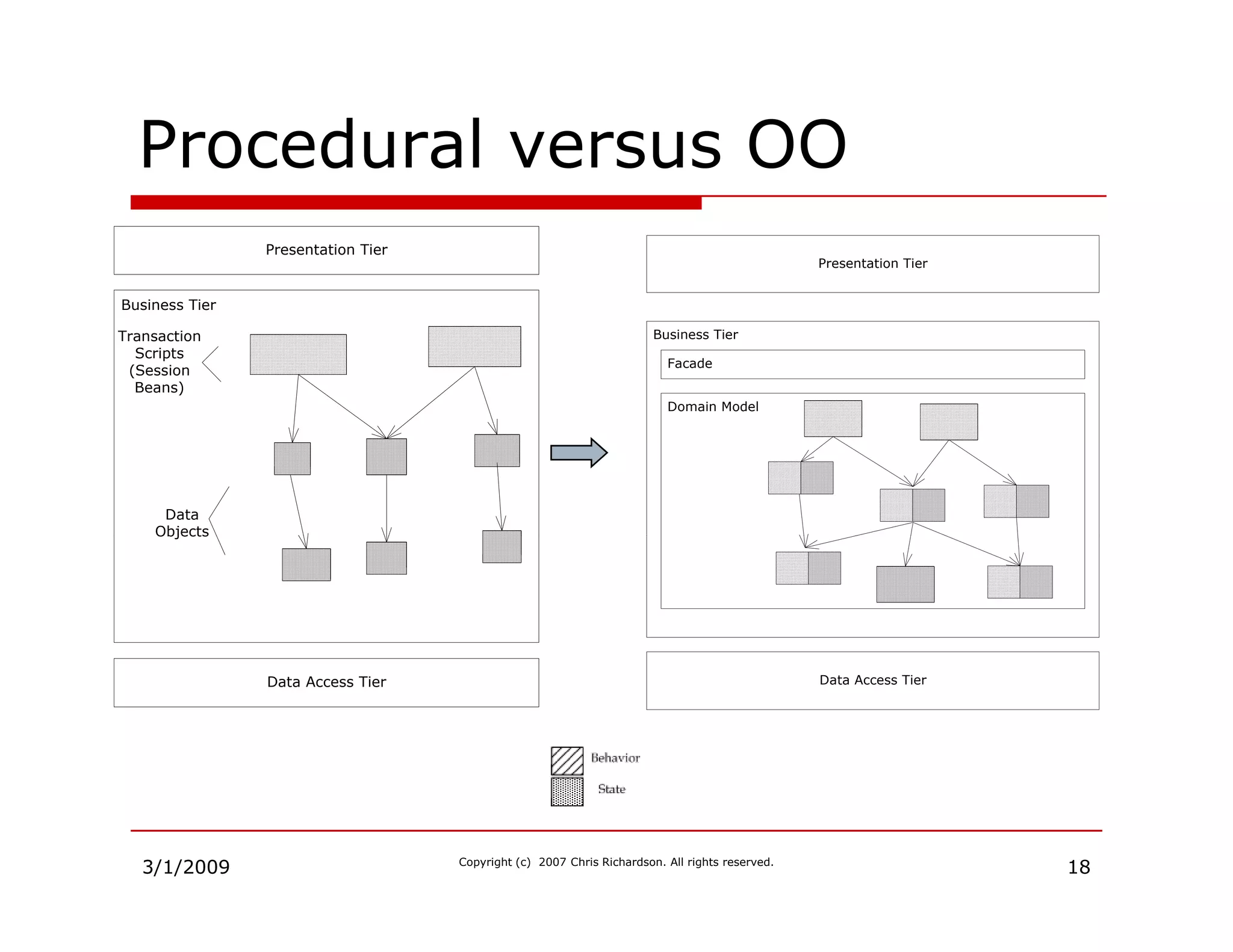 Procedural versus OO

Presentation Tier

Business Tier

Transaction Scripts (Session Beans)

Data Objects

Data Access Tier

Presentation Tier

Business Tier

Facade

Domain Model

Data Access Tier

Behavior

State

3/1/2009

Copyright (c) 2007 Chris Richardson. All rights reserved.

18